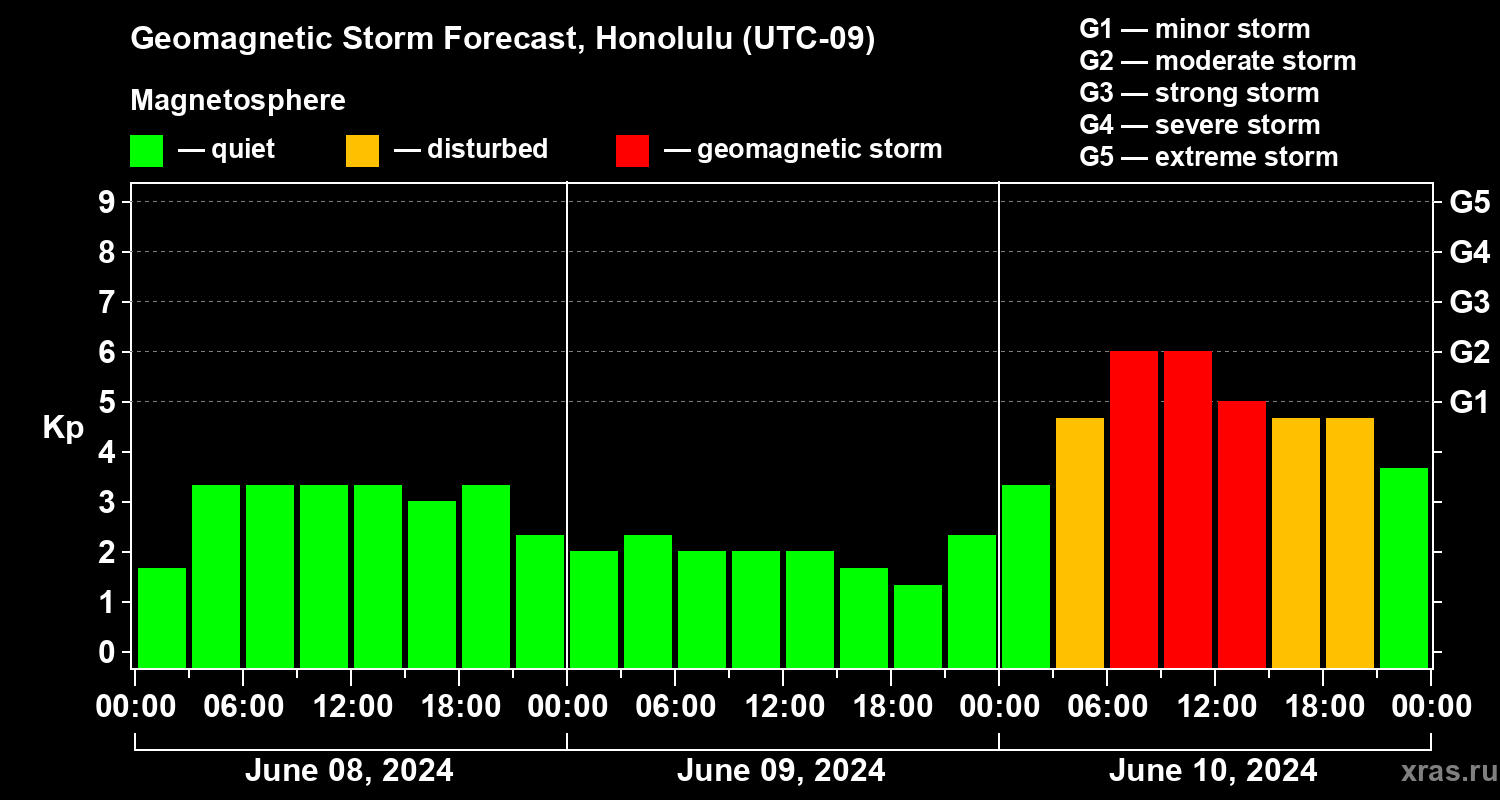 Geomagnetic Storm Forecast, Honolulu (UTC-09)

Magnetosphere

— quiet — disturbed — geomagnetic storm

G1 — minor storm
G2 — moderate storm
G3 — strong storm
G4 — severe storm
G5 — extreme storm

Kp

9
8
7
6
5
4
3
2
1
0

G5
G4
G3
G2
G1

00:00 06:00 12:00 18:00 00:00 06:00 12:00 18:00 00:00 06:00 12:00 18:00 00:00

June 08, 2024 June 09, 2024 June 10, 2024

xras.ru